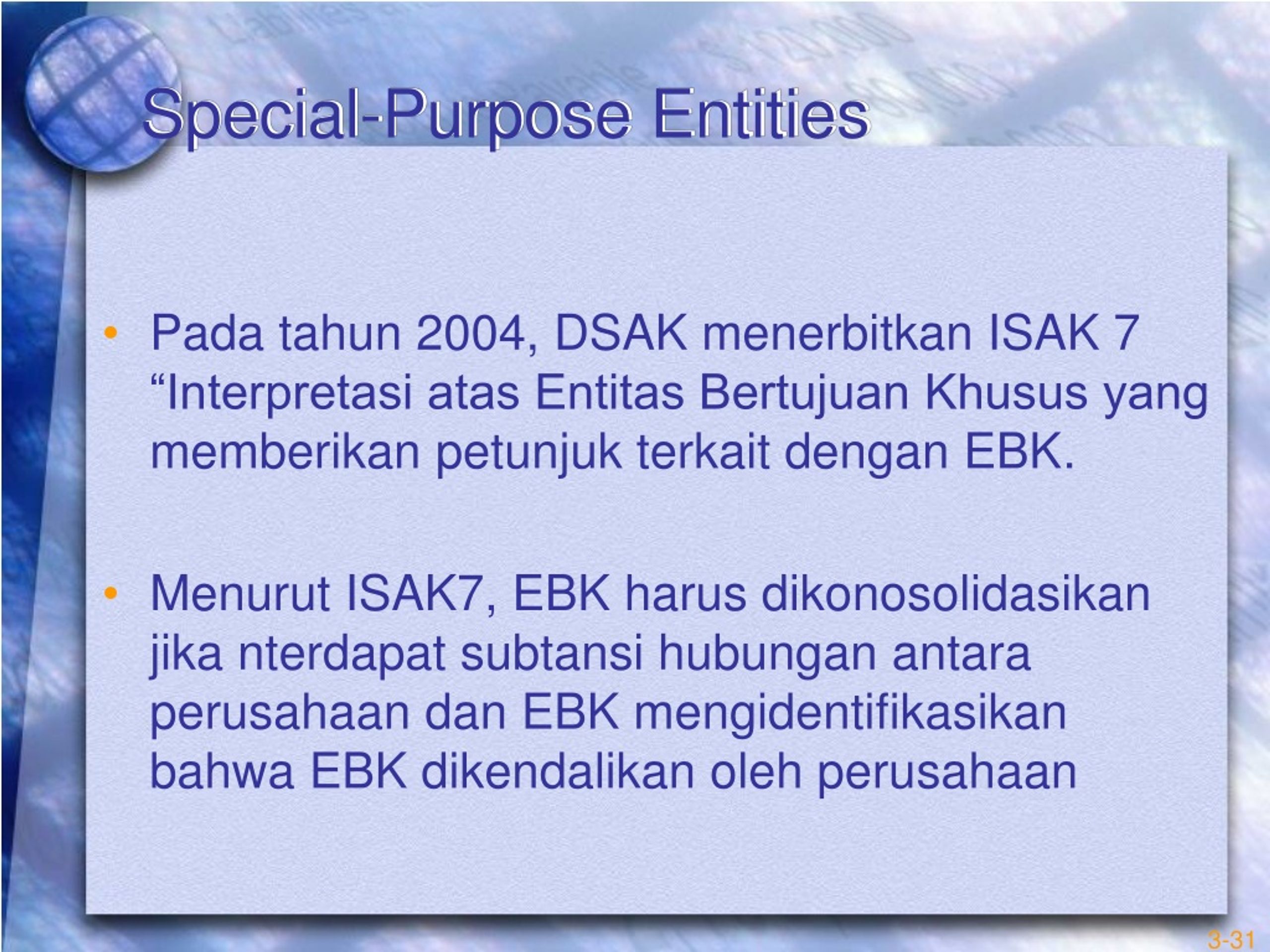 Special-Purpose Entities

• Pada tahun 2004, DSAK menerbitkan ISAK 7 “Interpretasi atas Entitas Bertujuan Khusus yang memberikan petunjuk terkait dengan EBK.

• Menurut ISAK7, EBK harus dikonosolidasikan jika nterdapat subtansi hubungan antara perusahaan dan EBK mengidentifikasikan bahwa EBK dikendalikan oleh perusahaan

3-31